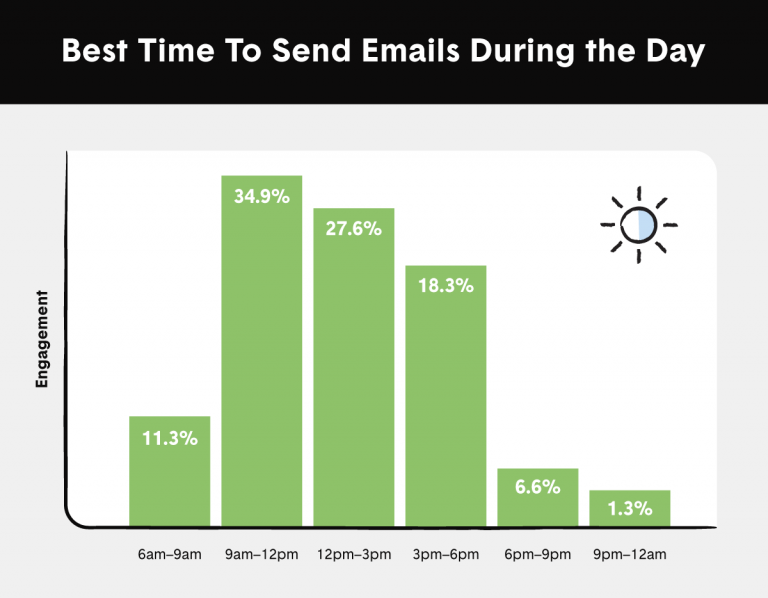 Best Time To Send Emails During the Day

Engagement

11.3%
34.9%
27.6%
18.3%
6.6%
1.3%

6am–9am
9am–12pm
12pm–3pm
3pm–6pm
6pm–9pm
9pm–12am